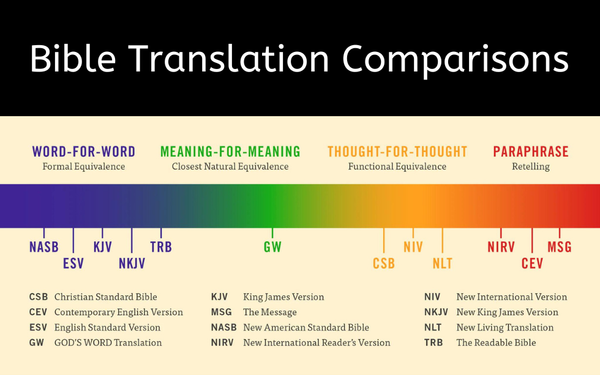 Bible Translation Comparisons

WORD-FOR-WORD
Formal Equivalence

MEANING-FOR-MEANING
Closest Natural Equivalence

THOUGHT-FOR-THOUGHT
Functional Equivalence

PARAPHRASE
Retelling

NASB ESV KJV NKJV TRB GW CSB NIV NLT NIRV CEV MSG

CSB Christian Standard Bible
CEV Contemporary English Version
ESV English Standard Version
GW GOD'S WORD Translation

KJV King James Version
MSG The Message
NASB New American Standard Bible
NIRV New International Reader's Version

NIV New International Version
NKJV New King James Version
NLT New Living Translation
TRB The Readable Bible